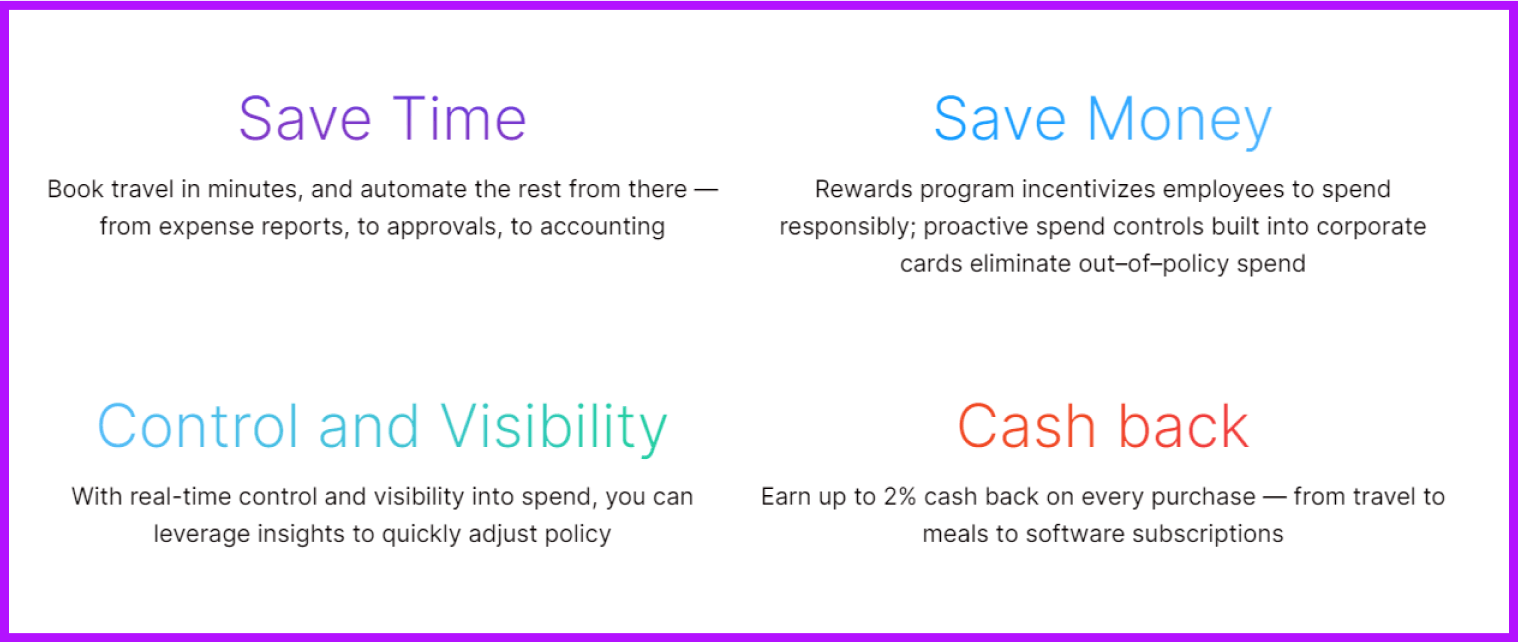 Save Time

Book travel in minutes, and automate the rest from there — from expense reports, to approvals, to accounting

Save Money

Rewards program incentivizes employees to spend responsibly; proactive spend controls built into corporate cards eliminate out–of–policy spend

Control and Visibility

With real-time control and visibility into spend, you can leverage insights to quickly adjust policy

Cash back

Earn up to 2% cash back on every purchase — from travel to meals to software subscriptions